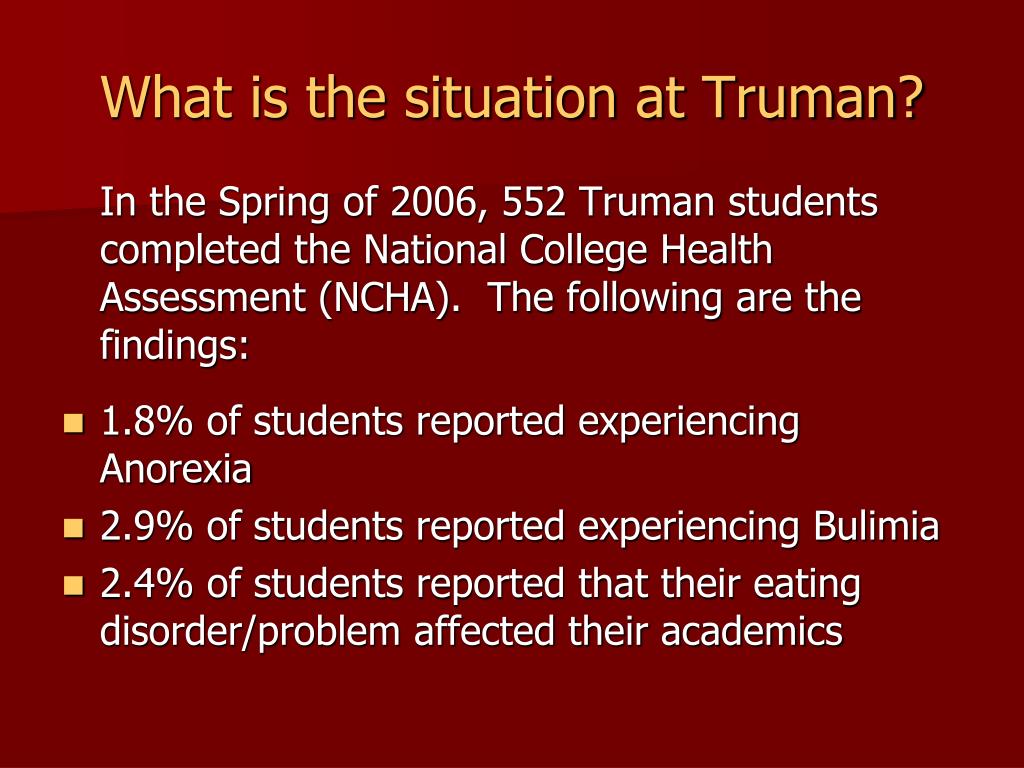 What is the situation at Truman?

In the Spring of 2006, 552 Truman students completed the National College Health Assessment (NCHA). The following are the findings:

- 1.8% of students reported experiencing Anorexia
- 2.9% of students reported experiencing Bulimia
- 2.4% of students reported that their eating disorder/problem affected their academics